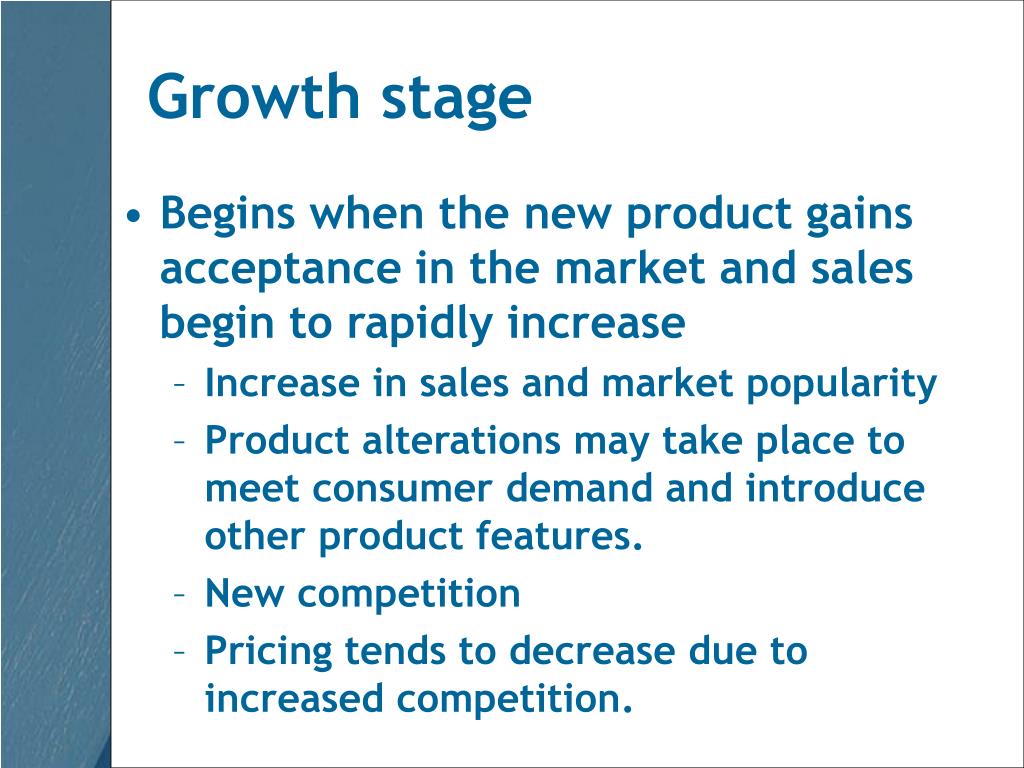 Growth stage

• Begins when the new product gains acceptance in the market and sales begin to rapidly increase
  – Increase in sales and market popularity
  – Product alterations may take place to meet consumer demand and introduce other product features.
  – New competition
  – Pricing tends to decrease due to increased competition.